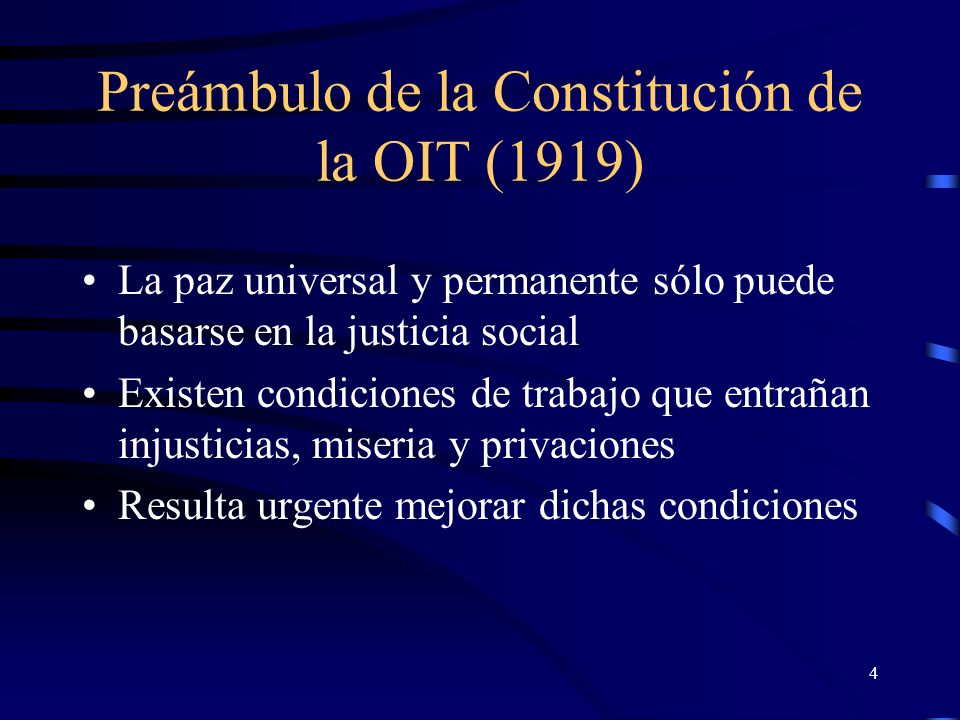 Preámbulo de la Constitución de la OIT (1919)

• La paz universal y permanente sólo puede basarse en la justicia social
• Existen condiciones de trabajo que entrañan injusticias, miseria y privaciones
• Resulta urgente mejorar dichas condiciones

4